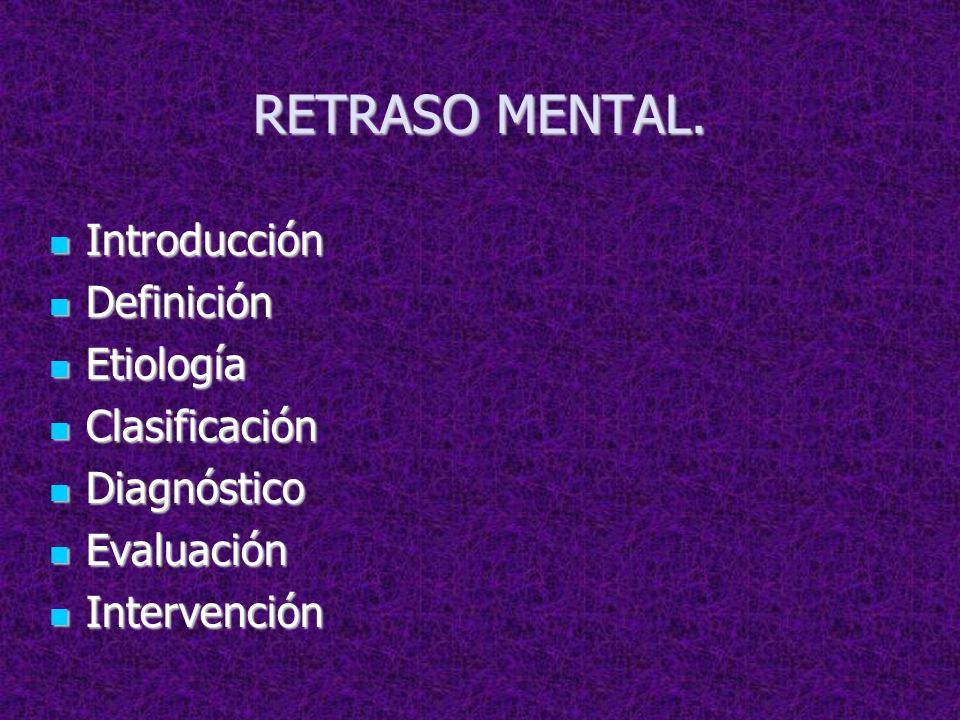 RETRASO MENTAL.

- Introducción
- Definición
- Etiología
- Clasificación
- Diagnóstico
- Evaluación
- Intervención